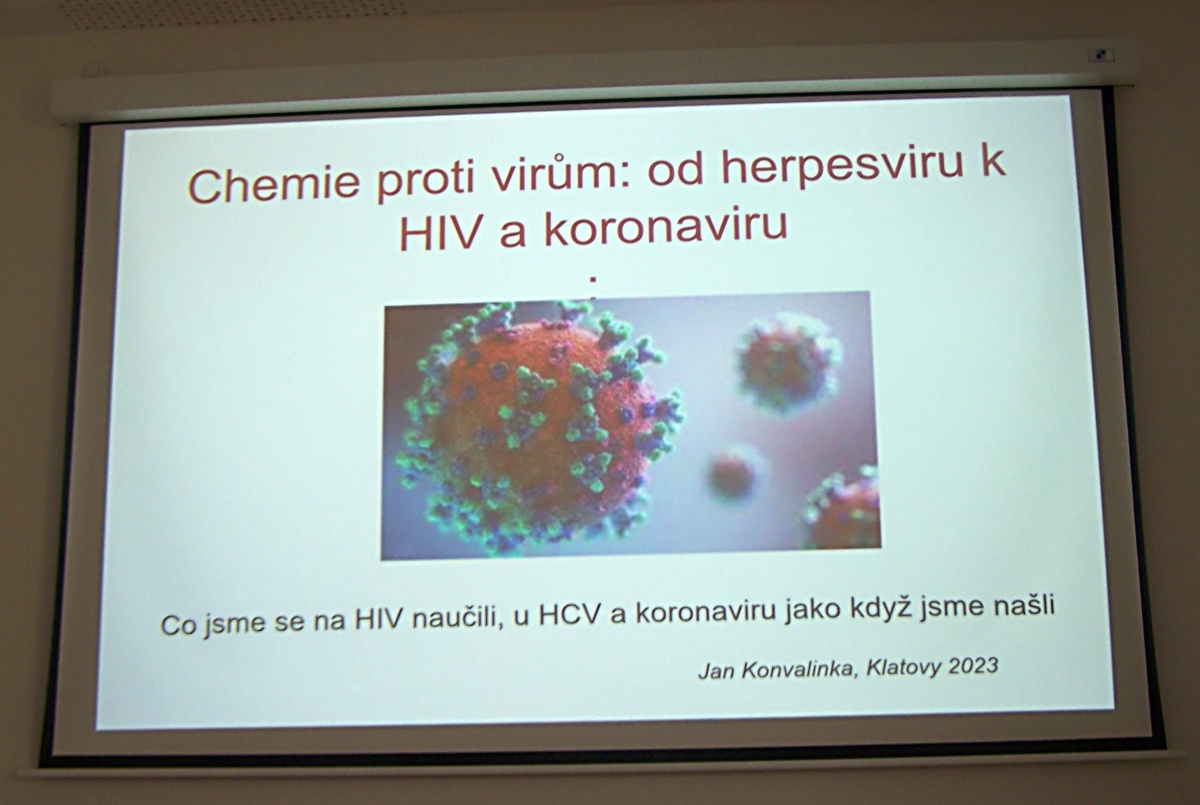 Chemie proti virům: od herpesviru k HIV a koronaviru
:

Co jsme se na HIV naučili, u HCV a koronaviru jako když jsme našli

Jan Konvalinka, Klatovy 2023